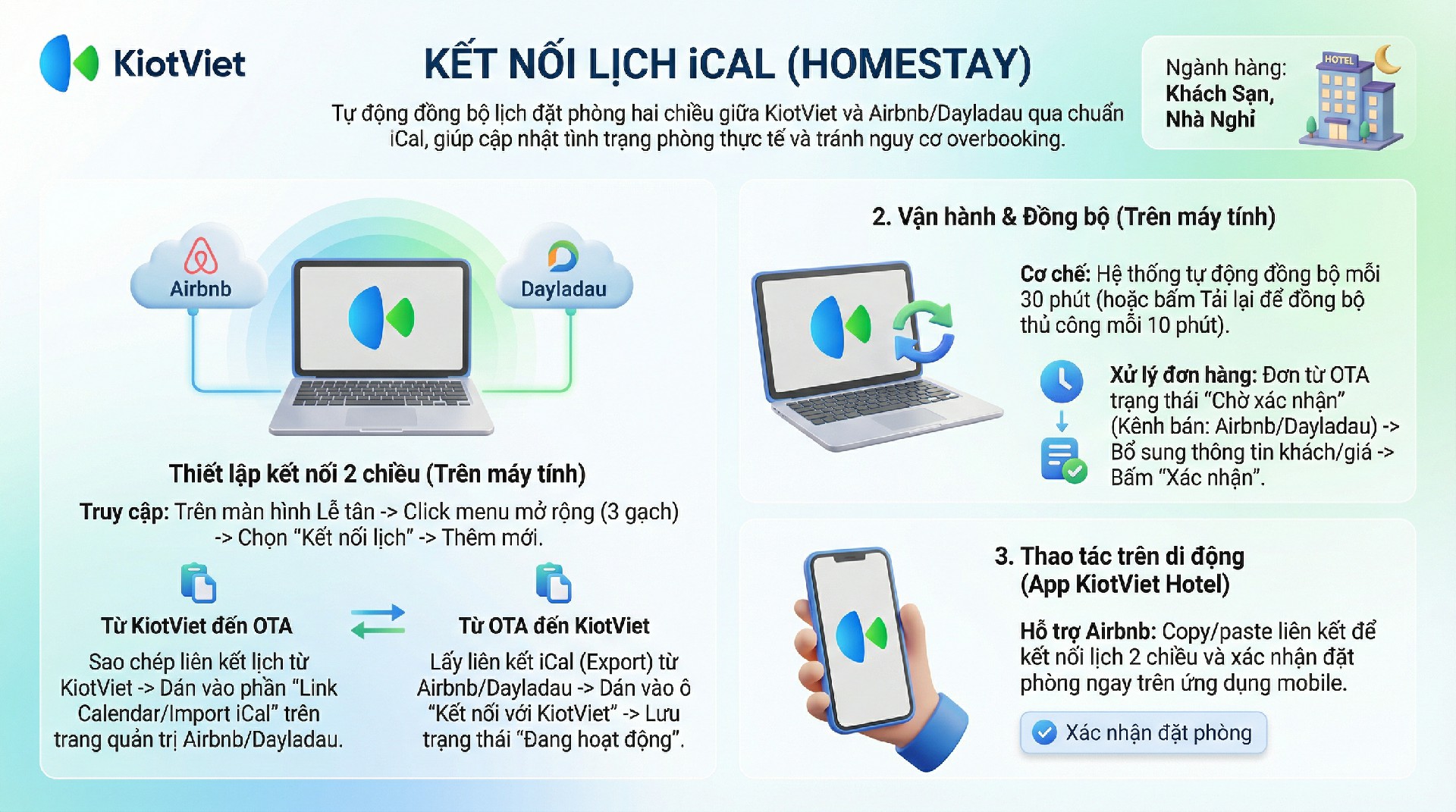 KiotViet

KẾT NỐI LỊCH iCAL (HOMESTAY)

Tự động đồng bộ lịch đặt phòng hai chiều giữa KiotViet và Airbnb/Dayladau qua chuẩn iCal, giúp cập nhật tình trạng phòng thực tế và tránh nguy cơ overbooking.

Ngành hàng: Khách Sạn, Nhà Nghỉ

HOTEL

Airbnb

Dayladau

Thiết lập kết nối 2 chiều (Trên máy tính)

Truy cập: Trên màn hình Lễ tân -> Click menu mở rộng (3 gạch) -> Chọn "Kết nối lịch" -> Thêm mới.

Từ KiotViet đến OTA

Sao chép liên kết lịch từ KiotViet -> Dán vào phần "Link Calendar/Import iCal" trên trang quản trị Airbnb/Dayladau.

Từ OTA đến KiotViet

Lấy liên kết iCal (Export) từ Airbnb/Dayladau -> Dán vào ô "Kết nối với KiotViet" -> Lưu trạng thái "Đang hoạt động".

2. Vận hành & Đồng bộ (Trên máy tính)

Cơ chế: Hệ thống tự động đồng bộ mỗi 30 phút (hoặc bấm Tải lại để đồng bộ thủ công mỗi 10 phút).

Xử lý đơn hàng: Đơn từ OTA trạng thái "Chờ xác nhận" (Kênh bán: Airbnb/Dayladau) -> Bổ sung thông tin khách/giá -> Bấm "Xác nhận".

3. Thao tác trên di động (App KiotViet Hotel)

Hỗ trợ Airbnb: Copy/paste liên kết để kết nối lịch 2 chiều và xác nhận đặt phòng ngay trên ứng dụng mobile.

Xác nhận đặt phòng